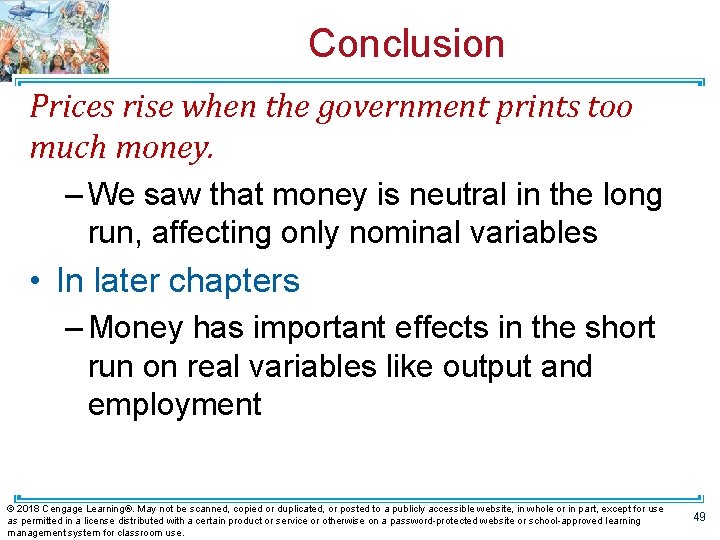 Conclusion

Prices rise when the government prints too much money.

– We saw that money is neutral in the long run, affecting only nominal variables

• In later chapters

– Money has important effects in the short run on real variables like output and employment

© 2018 Cengage Learning®. May not be scanned, copied or duplicated, or posted to a publicly accessible website, in whole or in part, except for use as permitted in a license distributed with a certain product or service or otherwise on a password-protected website or school-approved learning management system for classroom use.

49